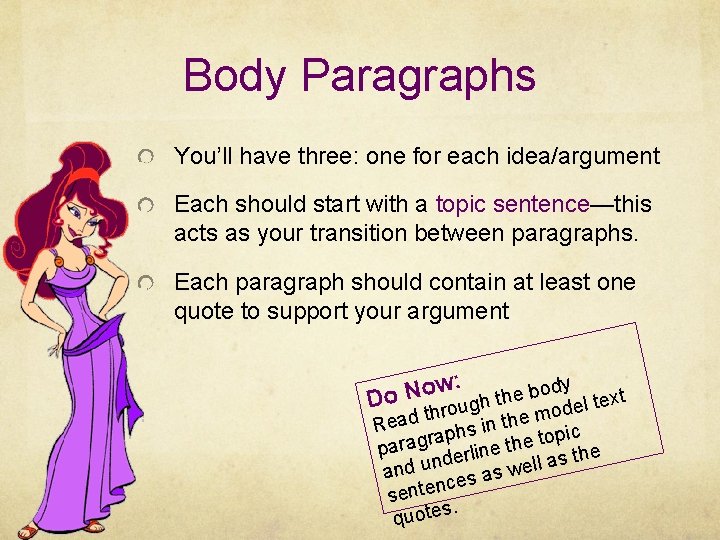 Body Paragraphs

You'll have three: one for each idea/argument

Each should start with a topic sentence—this acts as your transition between paragraphs.

Each paragraph should contain at least one quote to support your argument

Do Now:
Read through the body paragraphs in the model text and underline the topic sentences as well as the quotes.